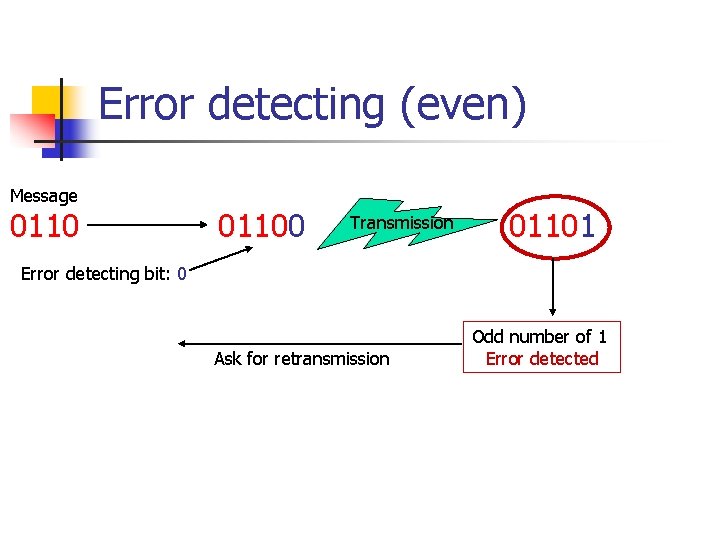 Error detecting (even)

Message
0110

01100

Transmission

01101

Error detecting bit: 0

Odd number of 1
Error detected

Ask for retransmission